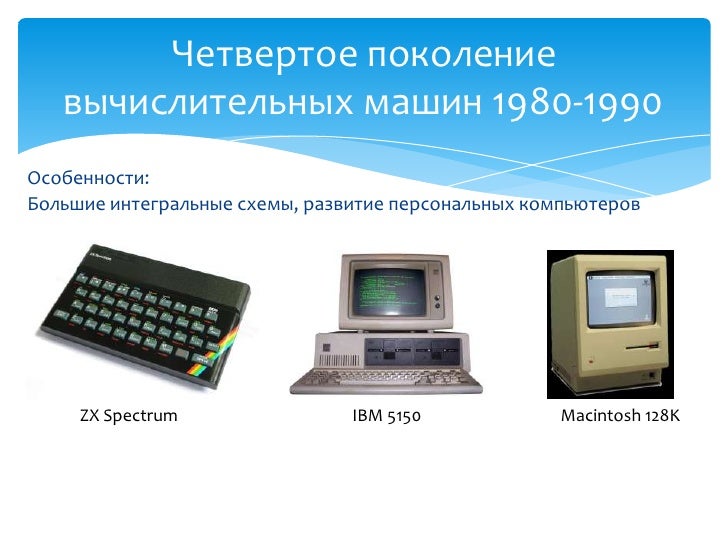 Четвертое поколение вычислительных машин 1980-1990

Особенности:
Большие интегральные схемы, развитие персональных компьютеров

ZX Spectrum

IBM 5150

Macintosh 128K